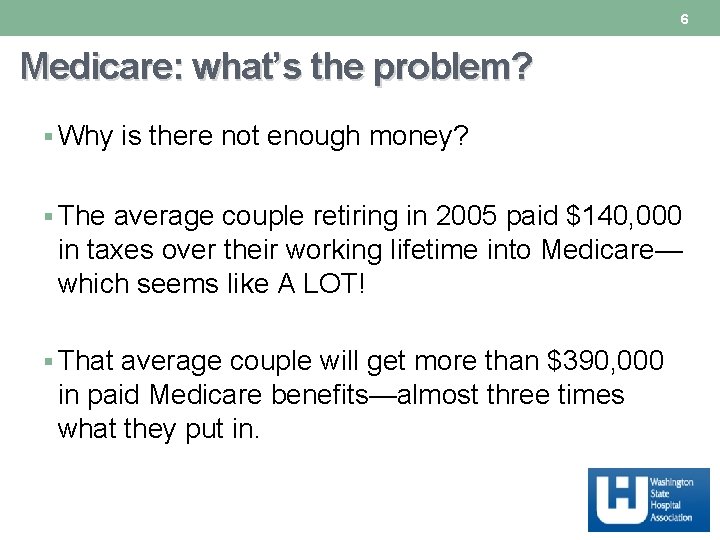 6

Medicare: what's the problem?

▪ Why is there not enough money?

▪ The average couple retiring in 2005 paid \$140,000 in taxes over their working lifetime into Medicare—which seems like A LOT!

▪ That average couple will get more than \$390,000 in paid Medicare benefits—almost three times what they put in.

Washington State Hospital Association